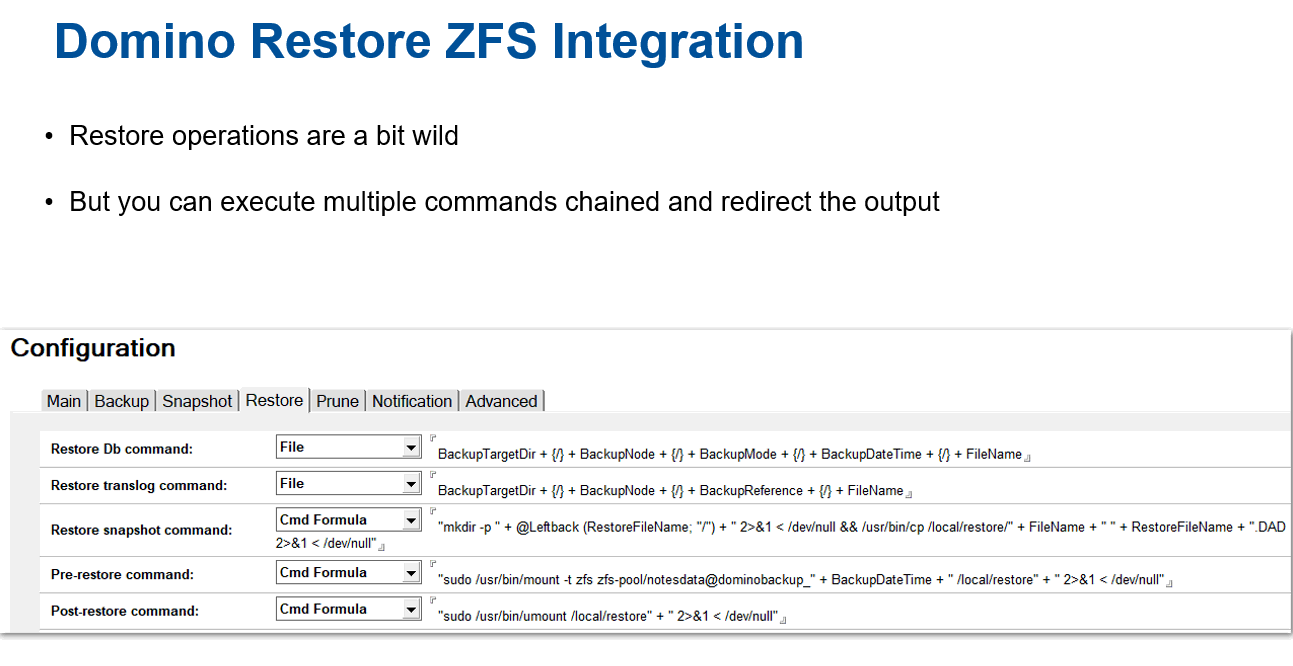 Domino Restore ZFS Integration

• Restore operations are a bit wild

• But you can execute multiple commands chained and redirect the output

Configuration

Main | Backup | Snapshot | Restore | Prune | Notification | Advanced

| | | |
|---|---|---|
| Restore Db command: | File | BackupTargetDir + {/} + BackupNode + {/} + BackupMode + {/} + BackupDateTime + {/} + FileName |
| Restore translog command: | File | BackupTargetDir + {/} + BackupNode + {/} + BackupReference + {/} + FileName |
| Restore snapshot command: | Cmd Formula | "mkdir -p " + @Leftback (RestoreFileName; "/") + " 2>&1 < /dev/null && /usr/bin/cp /local/restore/" + FileName + " " + RestoreFileName + ".DAD 2>&1 < /dev/null" |
| Pre-restore command: | Cmd Formula | "sudo /usr/bin/mount -t zfs zfs-pool/notesdata@dominobackup_" + BackupDateTime + " /local/restore" + " 2>&1 < /dev/null" |
| Post-restore command: | Cmd Formula | "sudo /usr/bin/umount /local/restore" + " 2>&1 < /dev/null" |